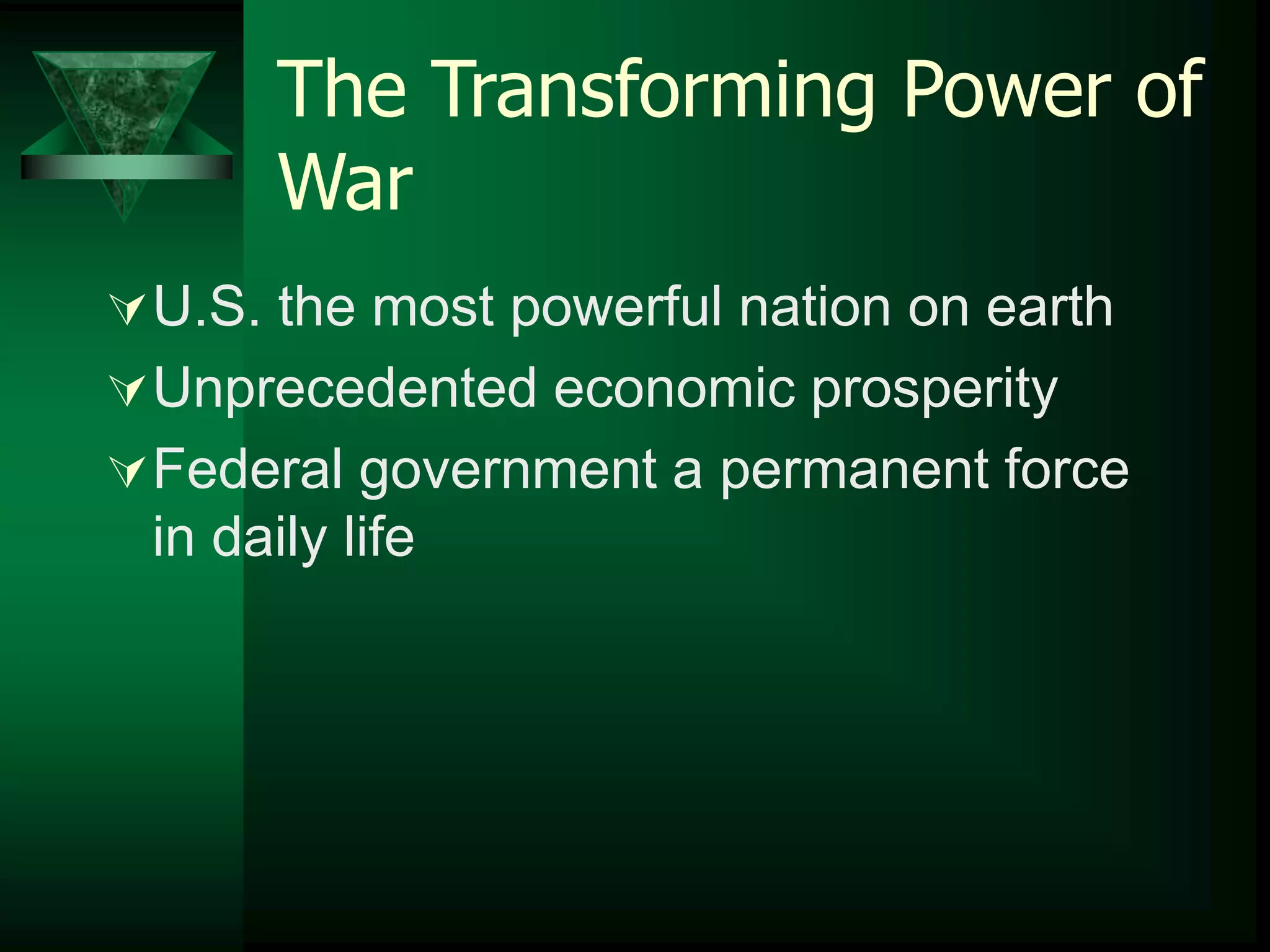 The Transforming Power of War

U.S. the most powerful nation on earth

Unprecedented economic prosperity

Federal government a permanent force in daily life